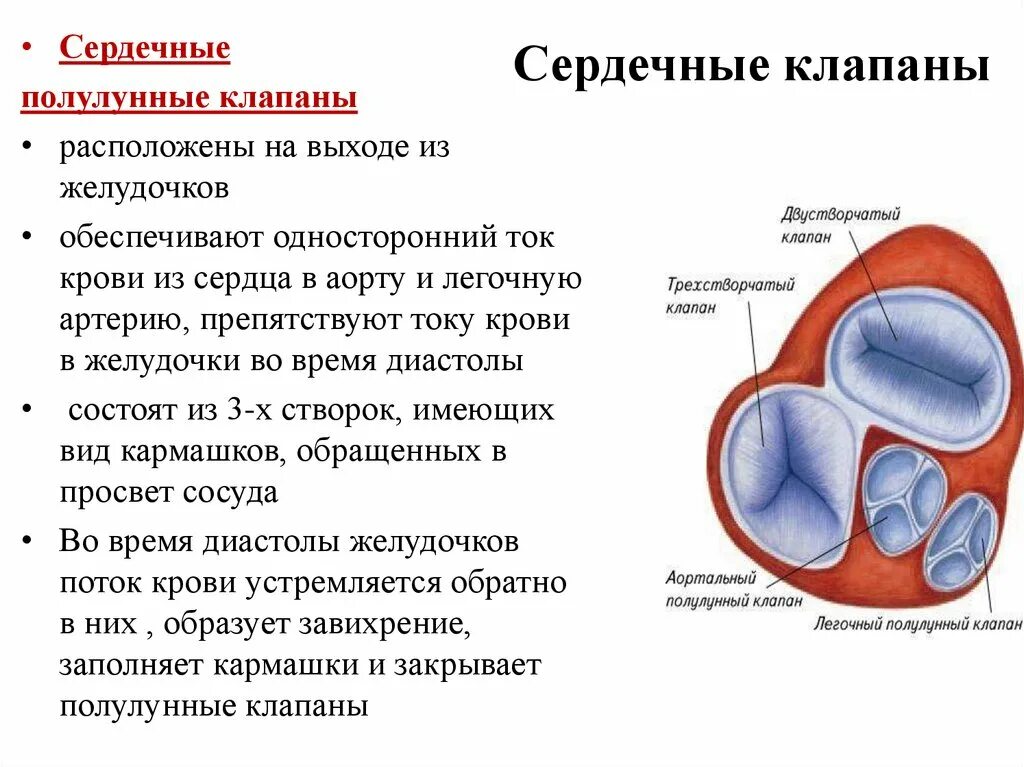 Сердечные клапаны

• Сердечные полулунные клапаны

• расположены на выходе из желудочков

• обеспечивают односторонний ток крови из сердца в аорту и легочную артерию, препятствуют току крови в желудочки во время диастолы

• состоят из 3-х створок, имеющих вид кармашков, обращенных в просвет сосуда

• Во время диастолы желудочков поток крови устремляется обратно в них , образует завихрение, заполняет кармашки и закрывает полулунные клапаны

Двустворчатый клапан

Трехстворчатый клапан

Аортальный полулунный клапан

Легочный полулунный клапан